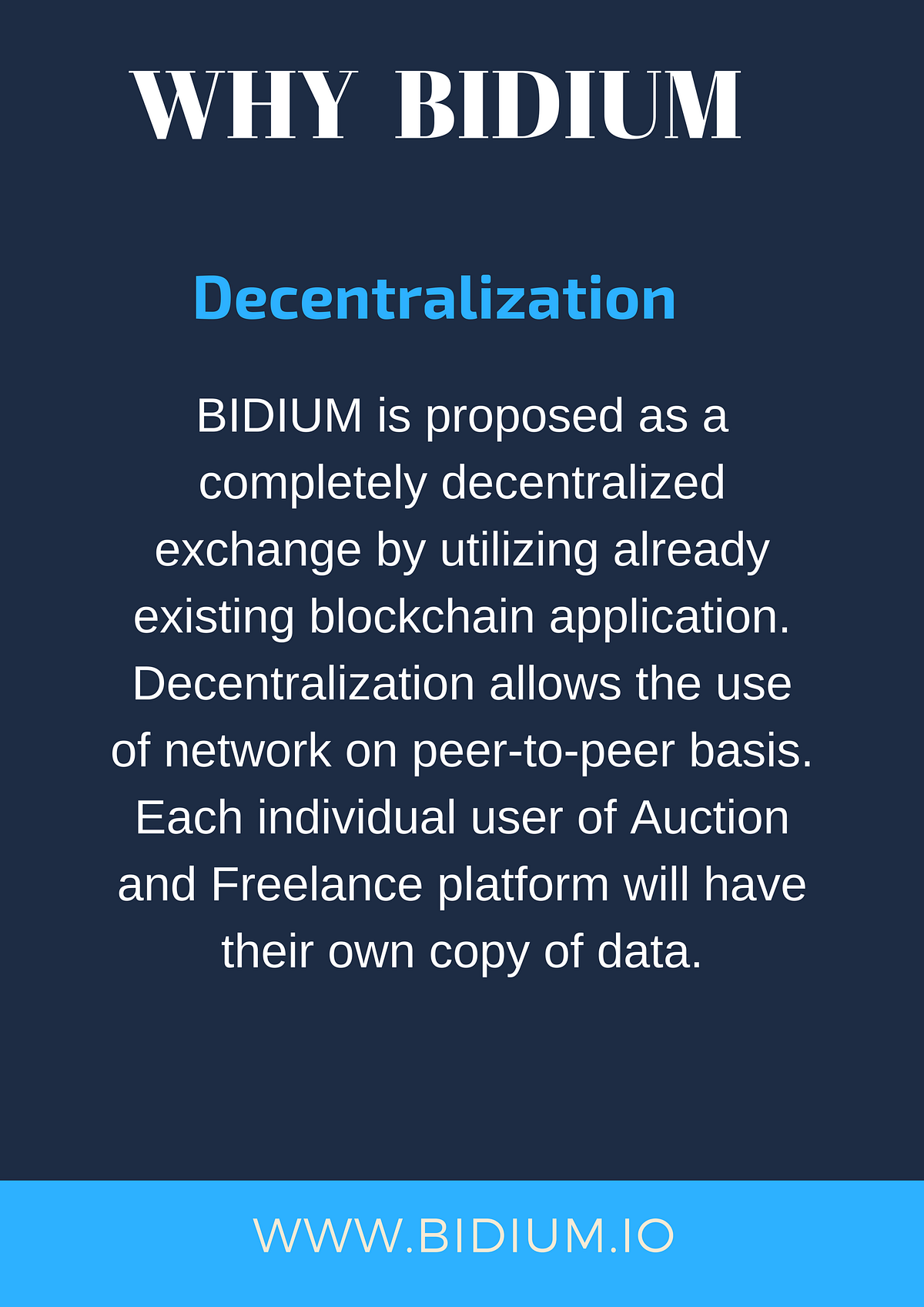 WHY BIDIUM

Decentralization

BIDIUM is proposed as a completely decentralized exchange by utilizing already existing blockchain application. Decentralization allows the use of network on peer-to-peer basis. Each individual user of Auction and Freelance platform will have their own copy of data.

WWW.BIDIUM.IO